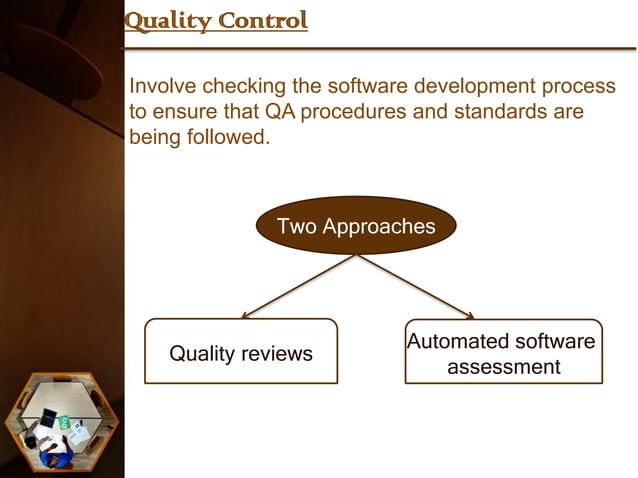 Quality Control

Involve checking the software development process to ensure that QA procedures and standards are being followed.

Two Approaches

Quality reviews

Automated software assessment